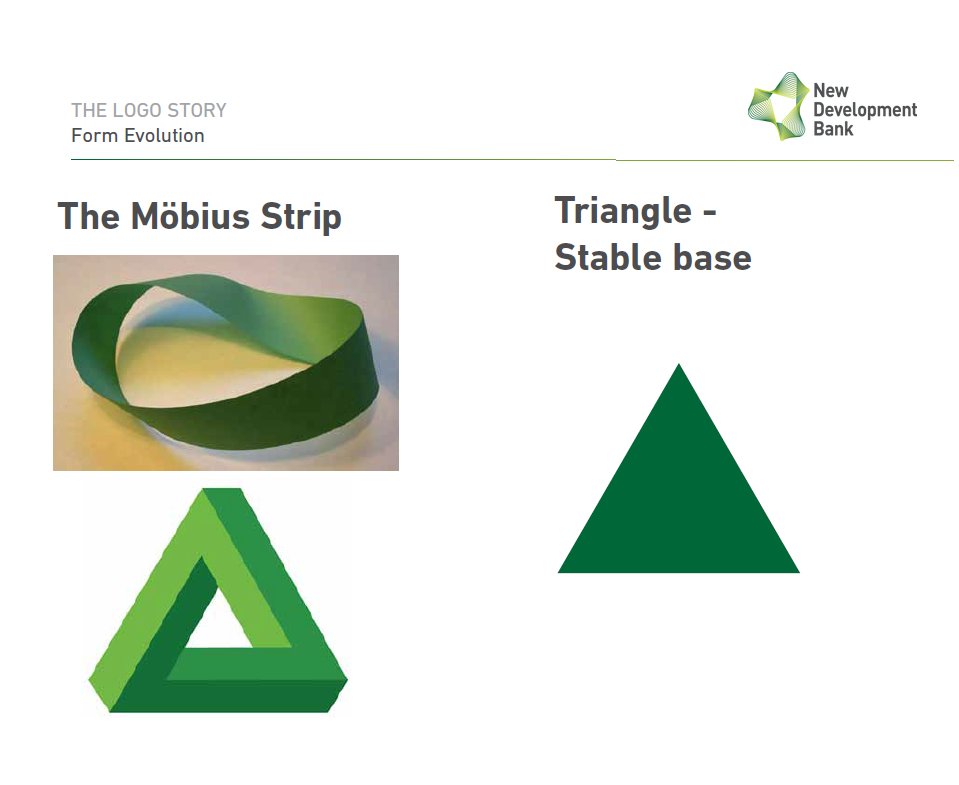 THE LOGO STORY
Form Evolution

New Development Bank

The Möbius Strip

Triangle - Stable base